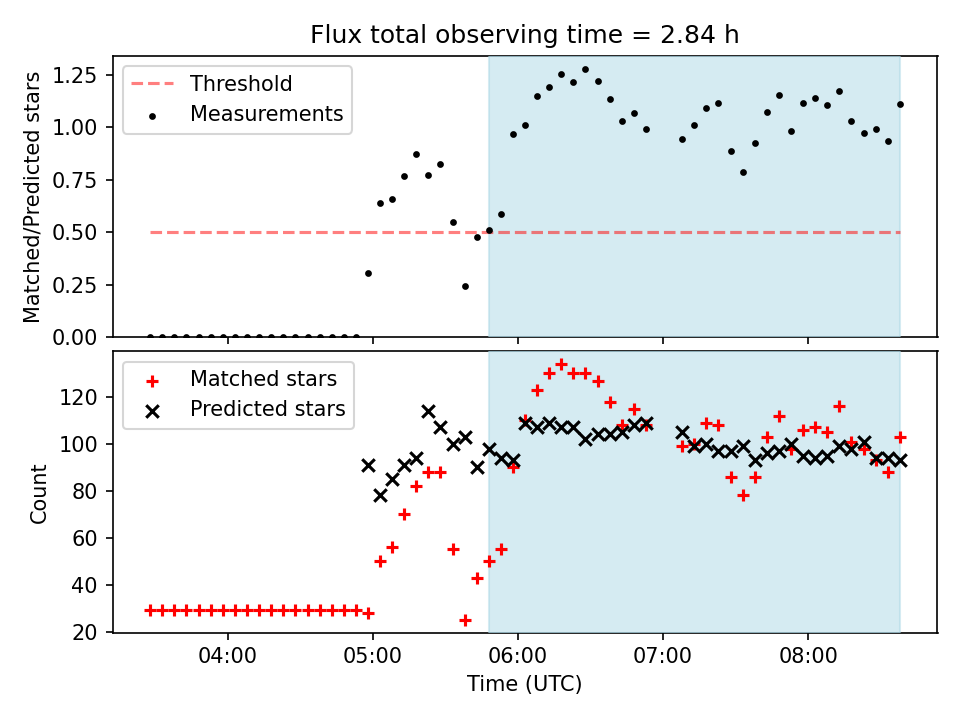 Flux total observing time = 2.84 h

Threshold
Measurements

Matched/Predicted stars

1.25
1.00
0.75
0.50
0.25
0.00

Matched stars
Predicted stars

Count

120
100
80
60
40
20

04:00
05:00
06:00
07:00
08:00

Time (UTC)